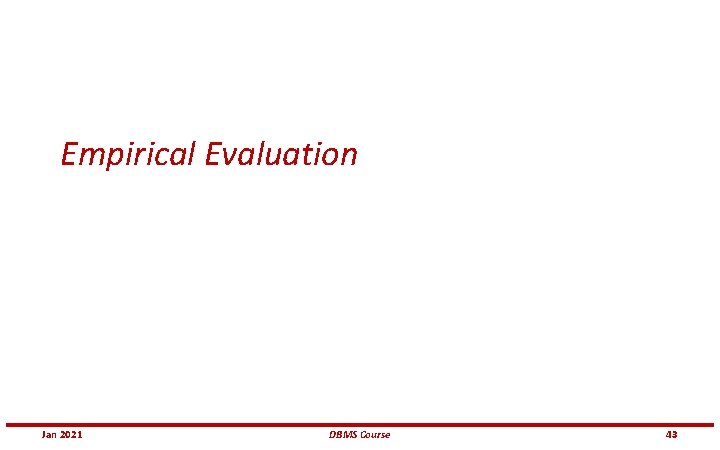 Empirical Evaluation

Jan 2021 DBMS Course 43